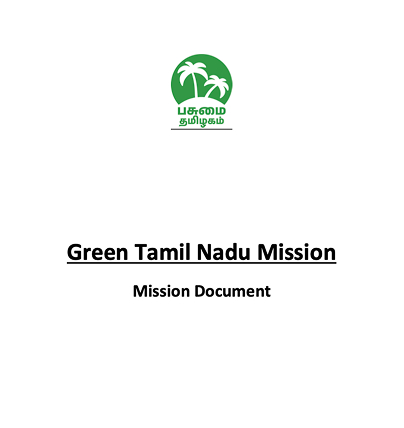 பசுமை
தமிழகம்

Green Tamil Nadu Mission

Mission Document